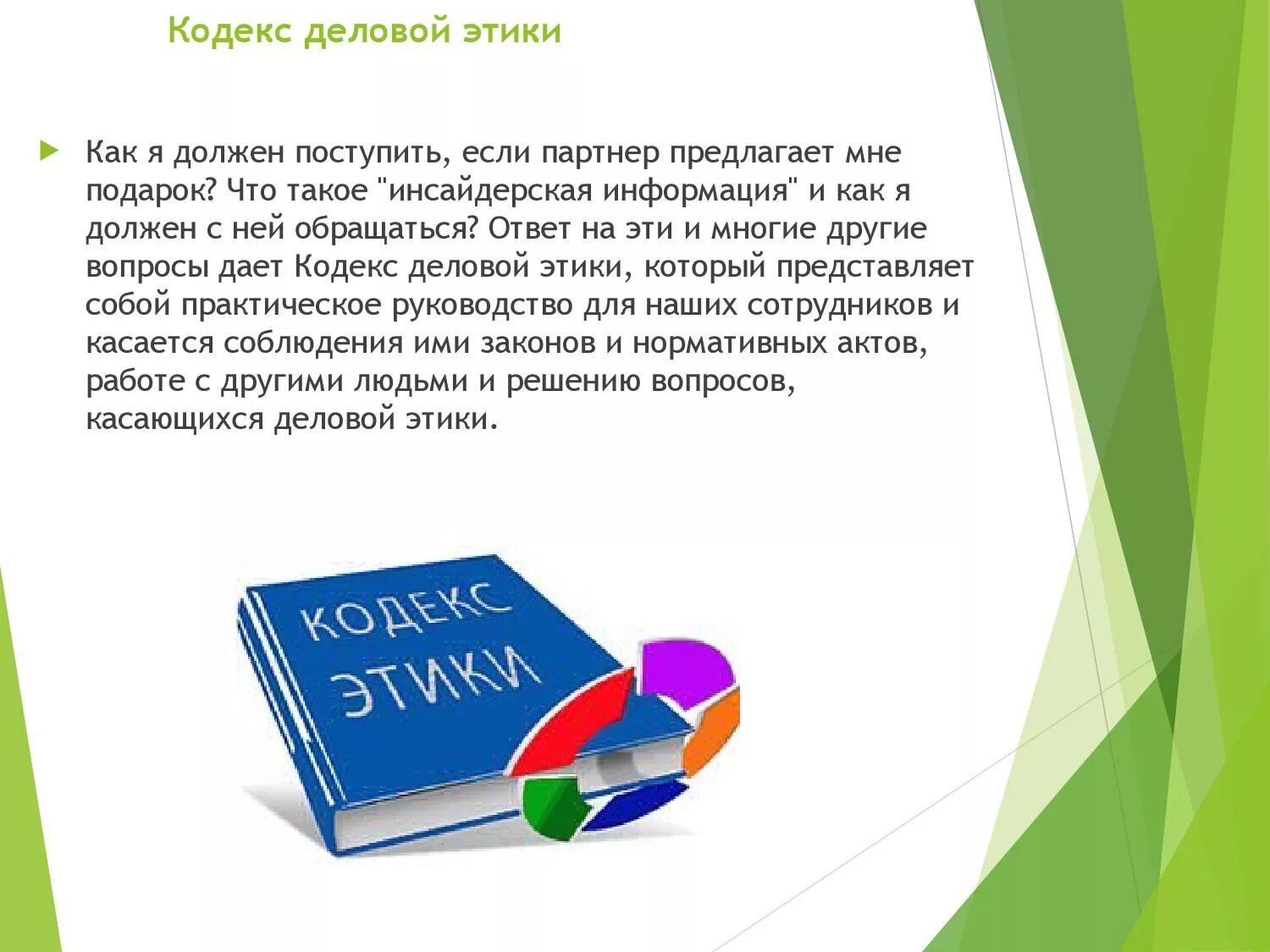 Кодекс деловой этики

Как я должен поступить, если партнер предлагает мне подарок? Что такое "инсайдерская информация" и как я должен с ней обращаться? Ответ на эти и многие другие вопросы дает Кодекс деловой этики, который представляет собой практическое руководство для наших сотрудников и касается соблюдения ими законов и нормативных актов, работе с другими людьми и решению вопросов, касающихся деловой этики.

КОДЕКС ЭТИКИ